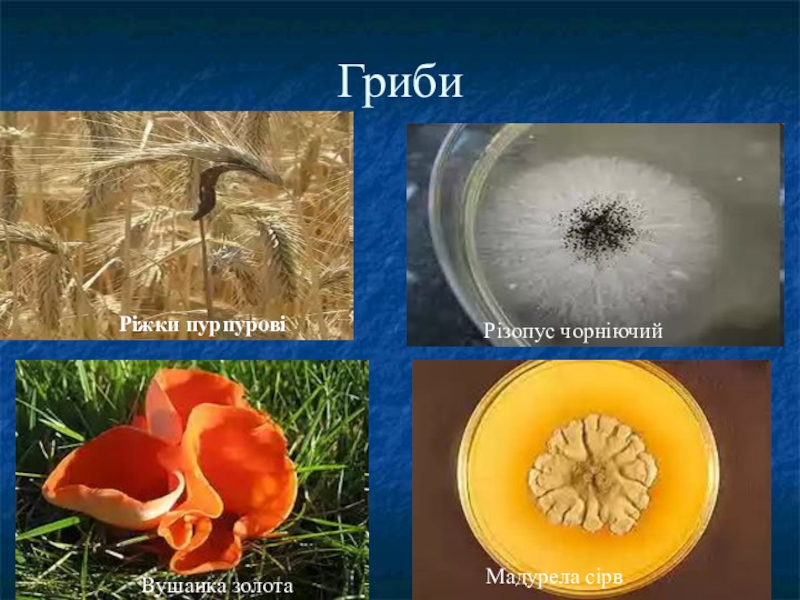 Гриби

Ріжки пурпурові

Різопус чорніючий

Вушанка золота

Мадурела сірв